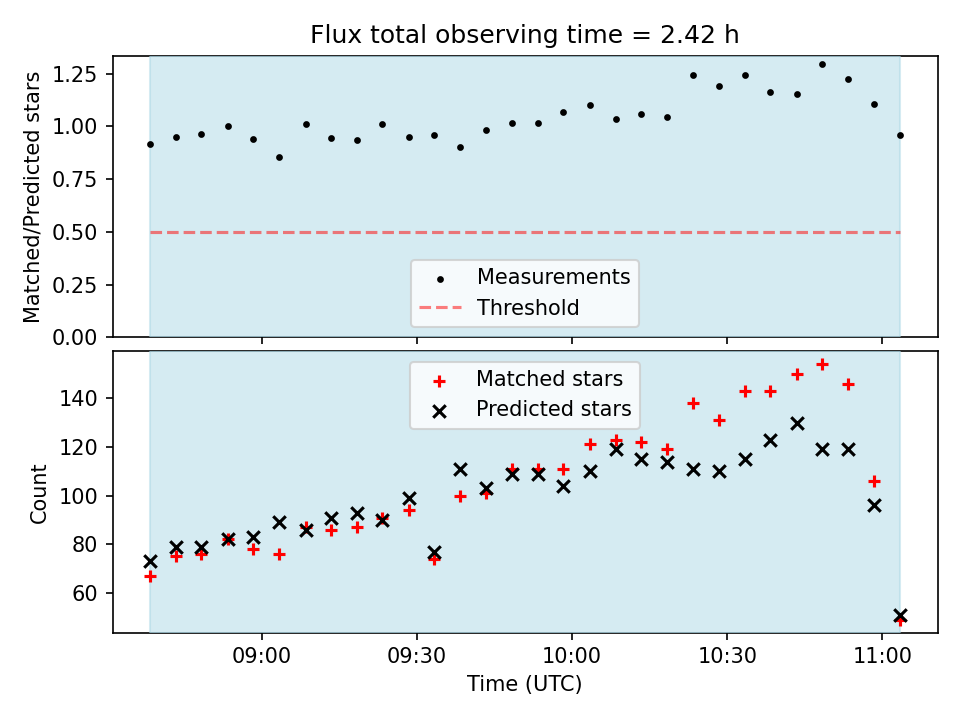 Flux total observing time = 2.42 h

Matched/Predicted stars

1.25
1.00
0.75
0.50
0.25
0.00

Measurements
Threshold

Matched stars
Predicted stars

Count

140
120
100
80
60

09:00
09:30
10:00
10:30
11:00

Time (UTC)